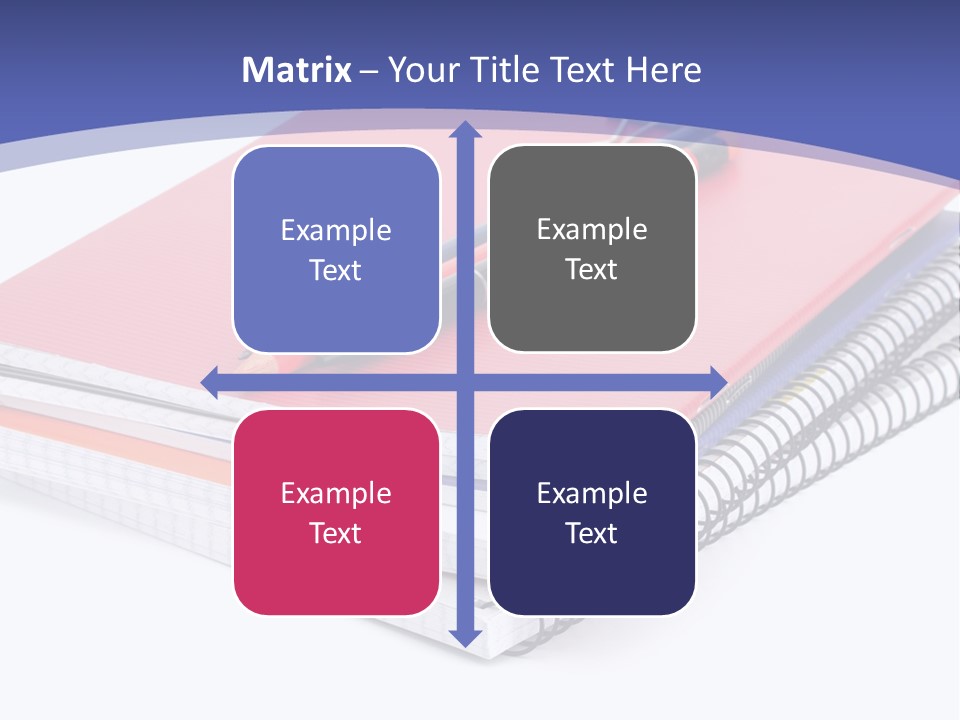 Matrix – Your Title Text Here

Example Text

Example Text

Example Text

Example Text